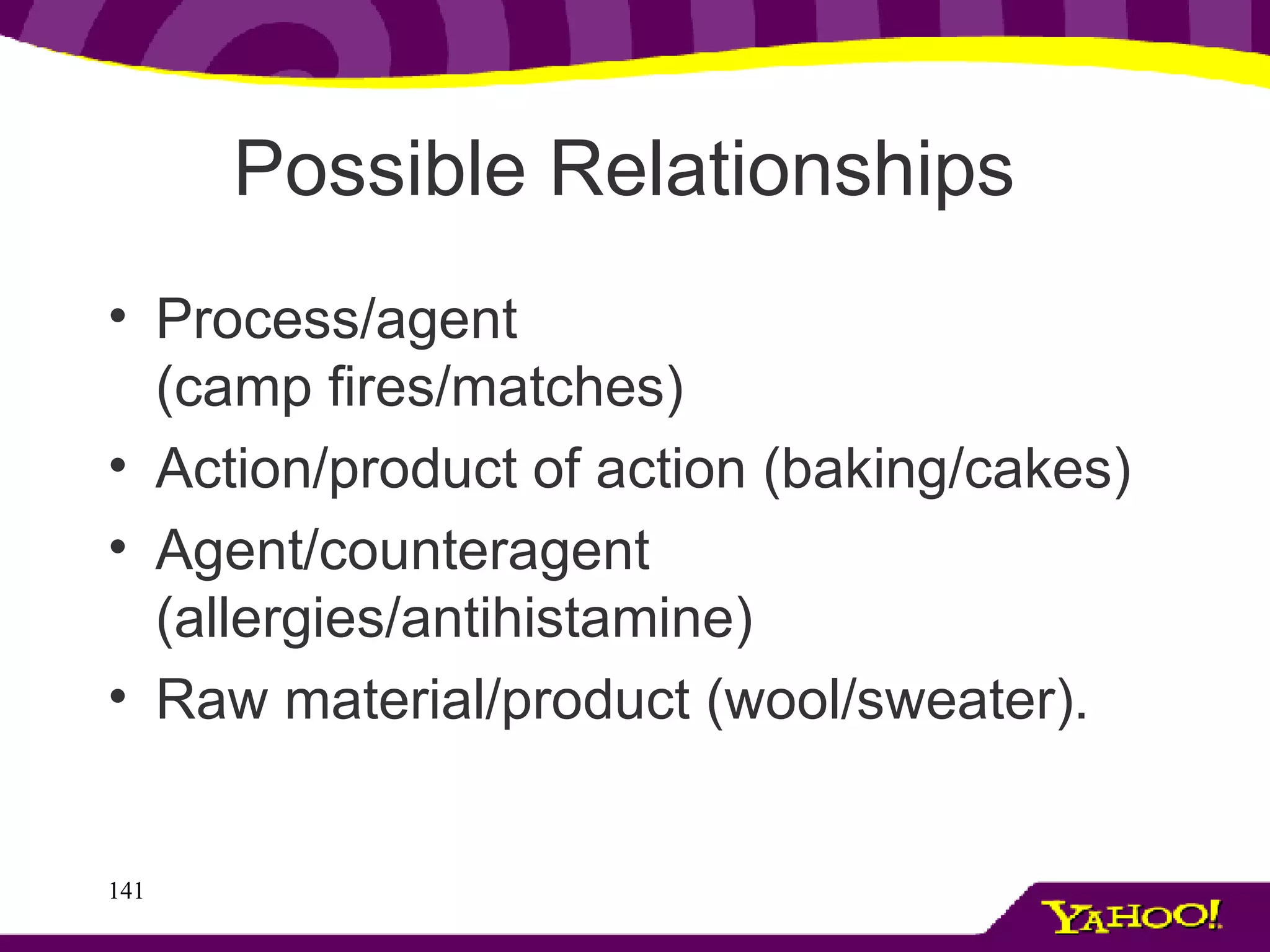 Possible Relationships

• Process/agent (camp fires/matches)
• Action/product of action (baking/cakes)
• Agent/counteragent (allergies/antihistamine)
• Raw material/product (wool/sweater).

141

YAHOO!